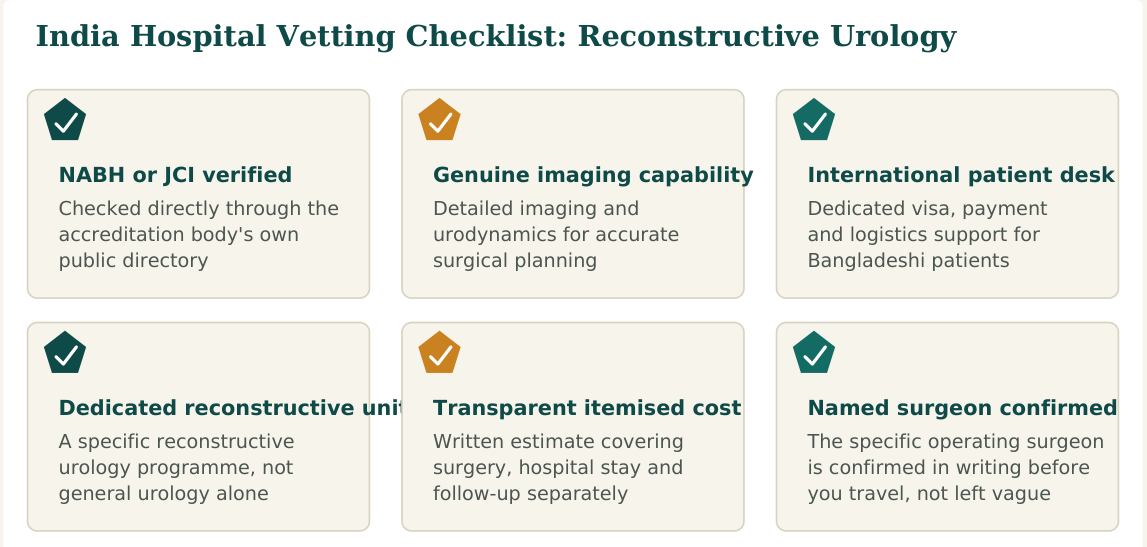 India Hospital Vetting Checklist: Reconstructive Urology

NABH or JCI verified
Checked directly through the accreditation body's own public directory

Genuine imaging capability
Detailed imaging and urodynamics for accurate surgical planning

International patient desk
Dedicated visa, payment and logistics support for Bangladeshi patients

Dedicated reconstructive unit
A specific reconstructive urology programme, not general urology alone

Transparent itemised cost
Written estimate covering surgery, hospital stay and follow-up separately

Named surgeon confirmed
The specific operating surgeon is confirmed in writing before you travel, not left vague